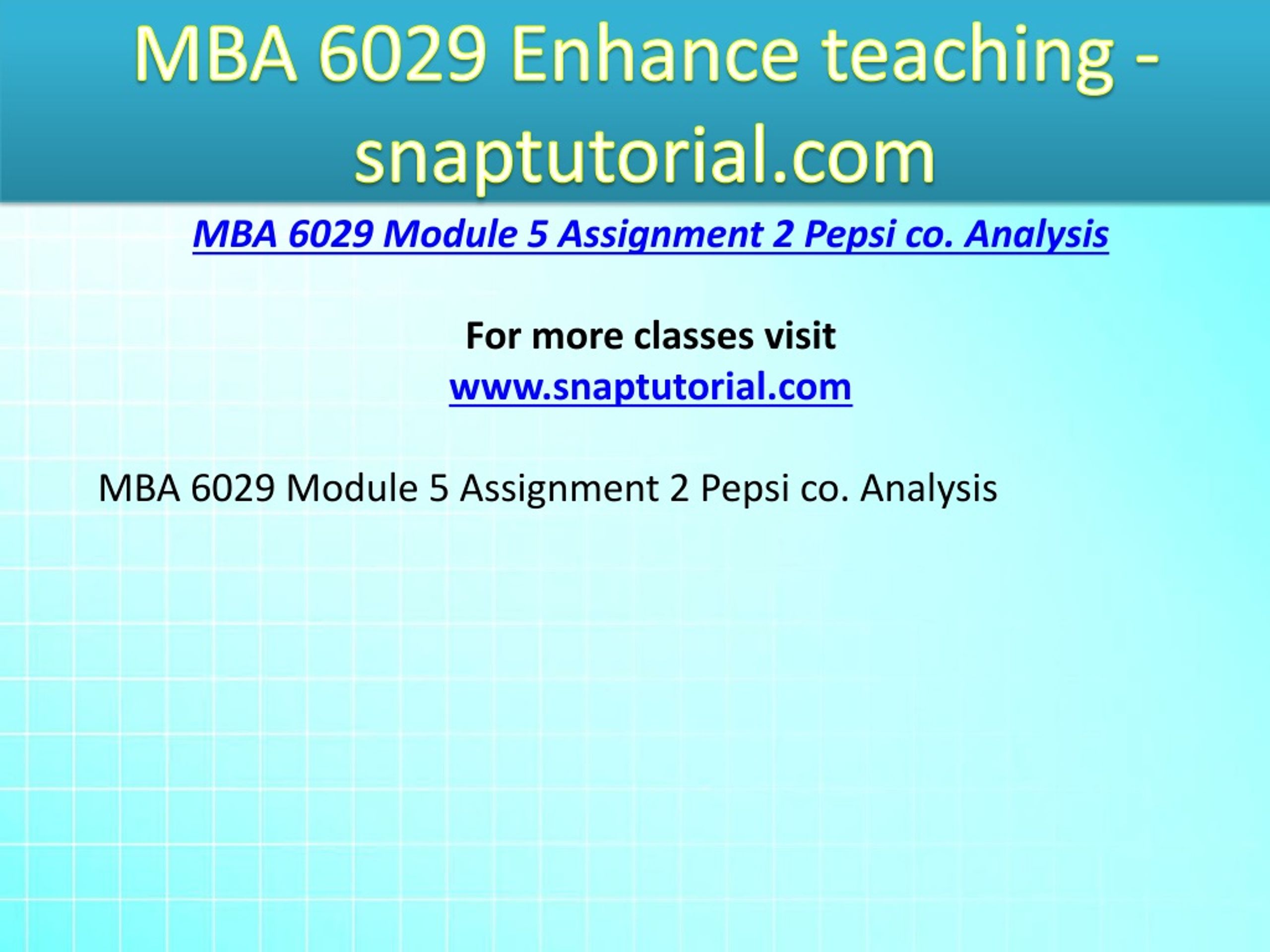 MBA 6029 Enhance teaching - snaptutorial.com

MBA 6029 Module 5 Assignment 2 Pepsi co. Analysis

For more classes visit
www.snaptutorial.com

MBA 6029 Module 5 Assignment 2 Pepsi co. Analysis